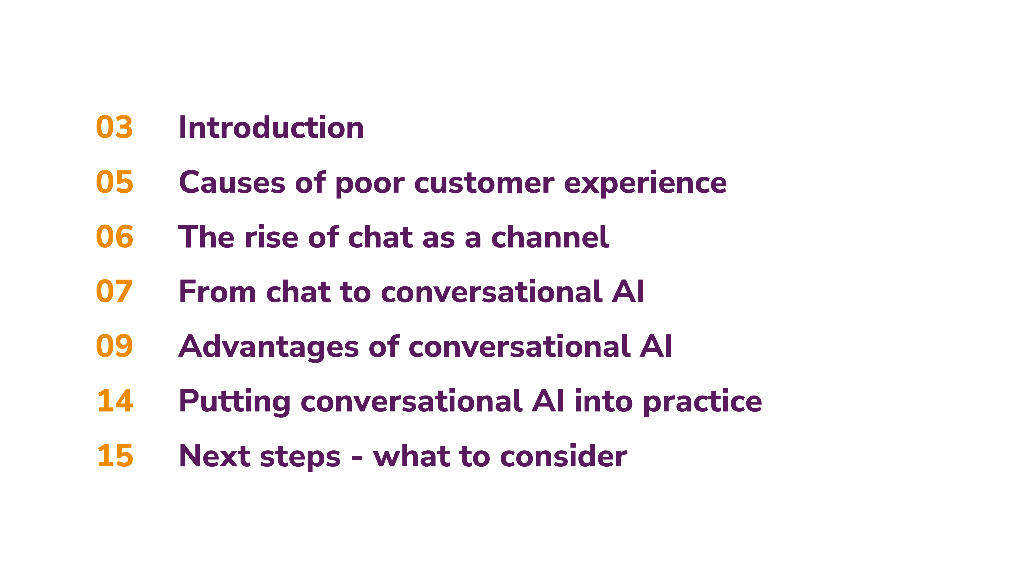 03 Introduction

05 Causes of poor customer experience

06 The rise of chat as a channel

07 From chat to conversational AI

09 Advantages of conversational AI

14 Putting conversational AI into practice

15 Next steps - what to consider